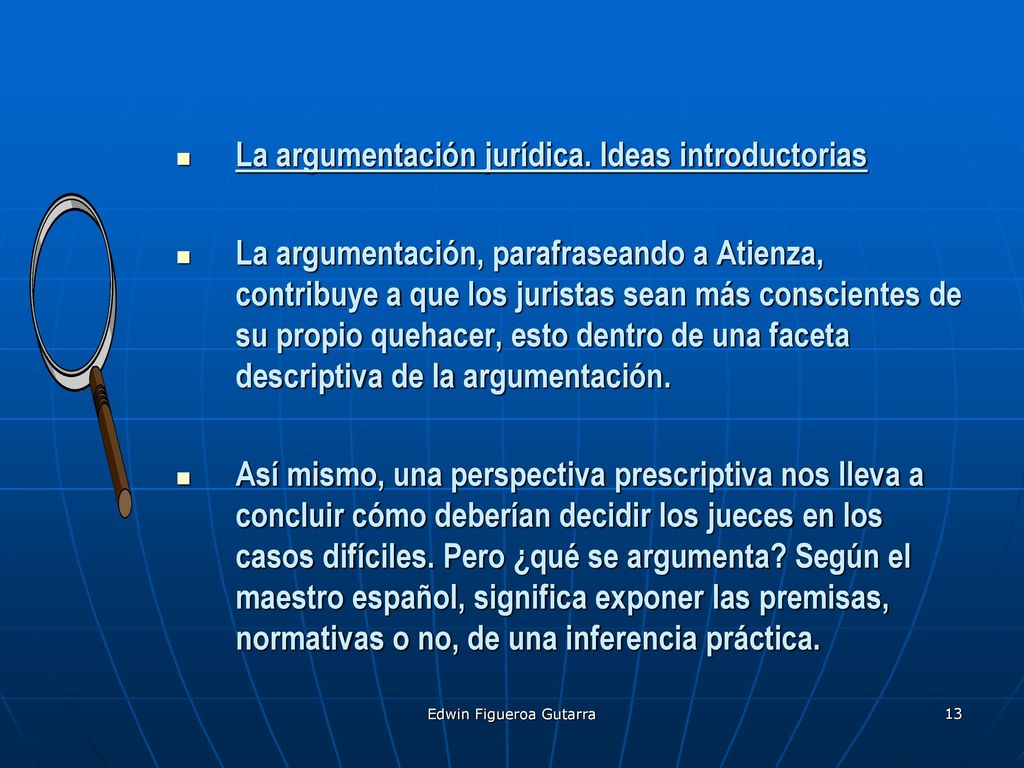 La argumentación jurídica. Ideas introductorias

La argumentación, parafraseando a Atienza, contribuye a que los juristas sean más conscientes de su propio quehacer, esto dentro de una faceta descriptiva de la argumentación.

Así mismo, una perspectiva prescriptiva nos lleva a concluir cómo deberían decidir los jueces en los casos difíciles. Pero ¿qué se argumenta? Según el maestro español, significa exponer las premisas, normativas o no, de una inferencia práctica.

Edwin Figueroa Gutarra

13